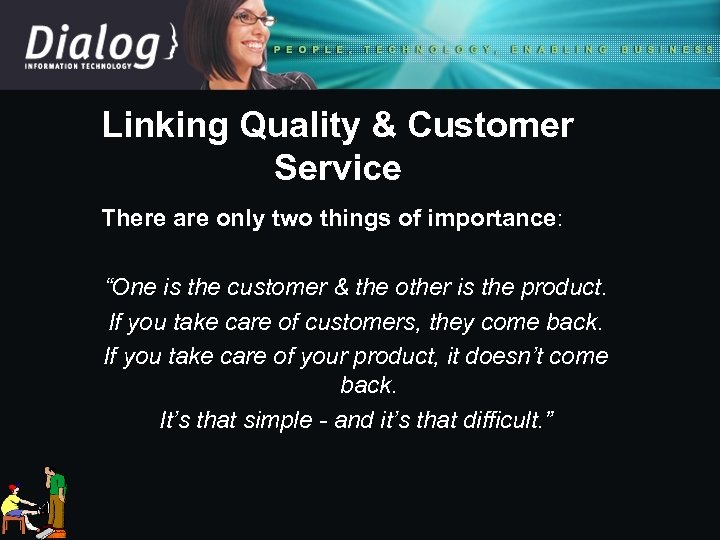 Dialog}
INFORMATION TECHNOLOGY

PEOPLE, TECHNOLOGY, ENABLING BUSINESS

Linking Quality & Customer Service

There are only two things of importance:

“One is the customer & the other is the product.

If you take care of customers, they come back.

If you take care of your product, it doesn’t come back.

It’s that simple - and it’s that difficult.”